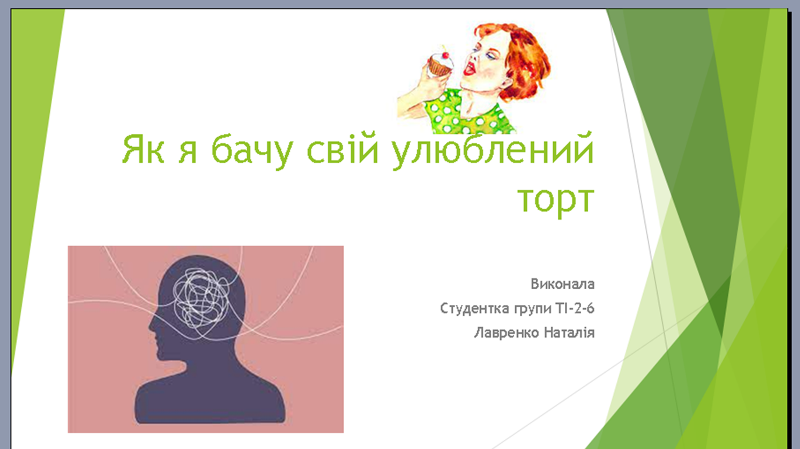 Як я бачу свій улюблений торт

Виконала
Студентка групи ТІ-2-6
Лавренко Наталія